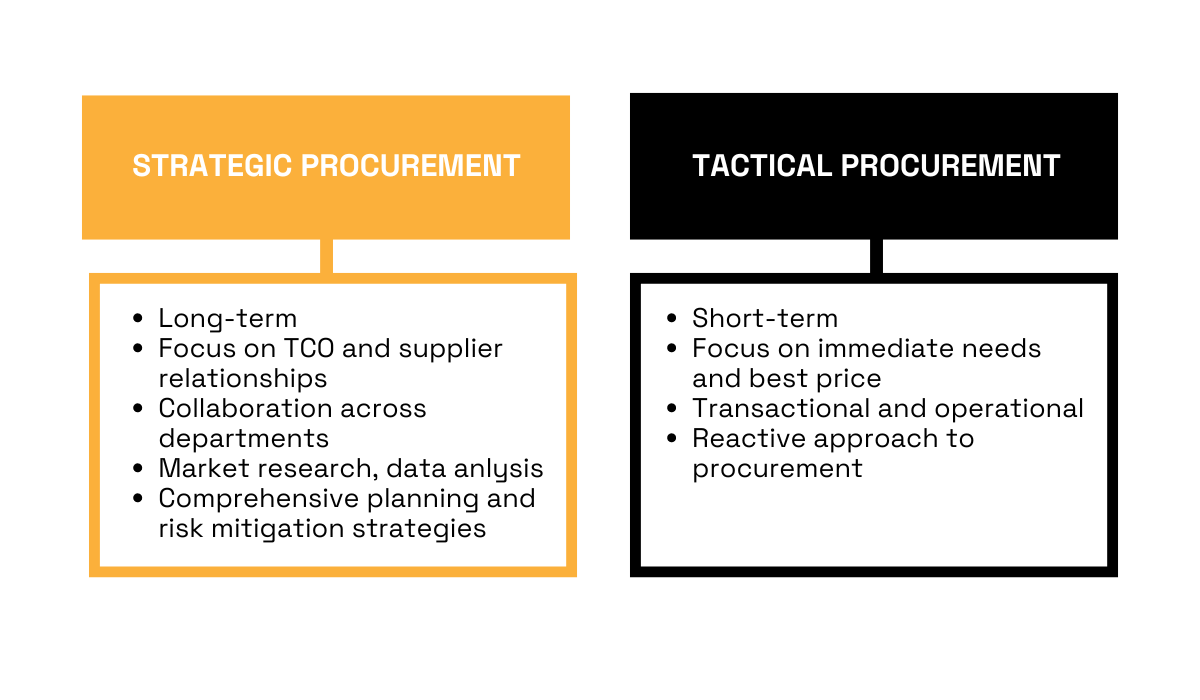 STRATEGIC PROCUREMENT

- Long-term
- Focus on TCO and supplier relationships
- Collaboration across departments
- Market research, data anlysis
- Comprehensive planning and risk mitigation strategies

TACTICAL PROCUREMENT

- Short-term
- Focus on immediate needs and best price
- Transactional and operational
- Reactive approach to procurement